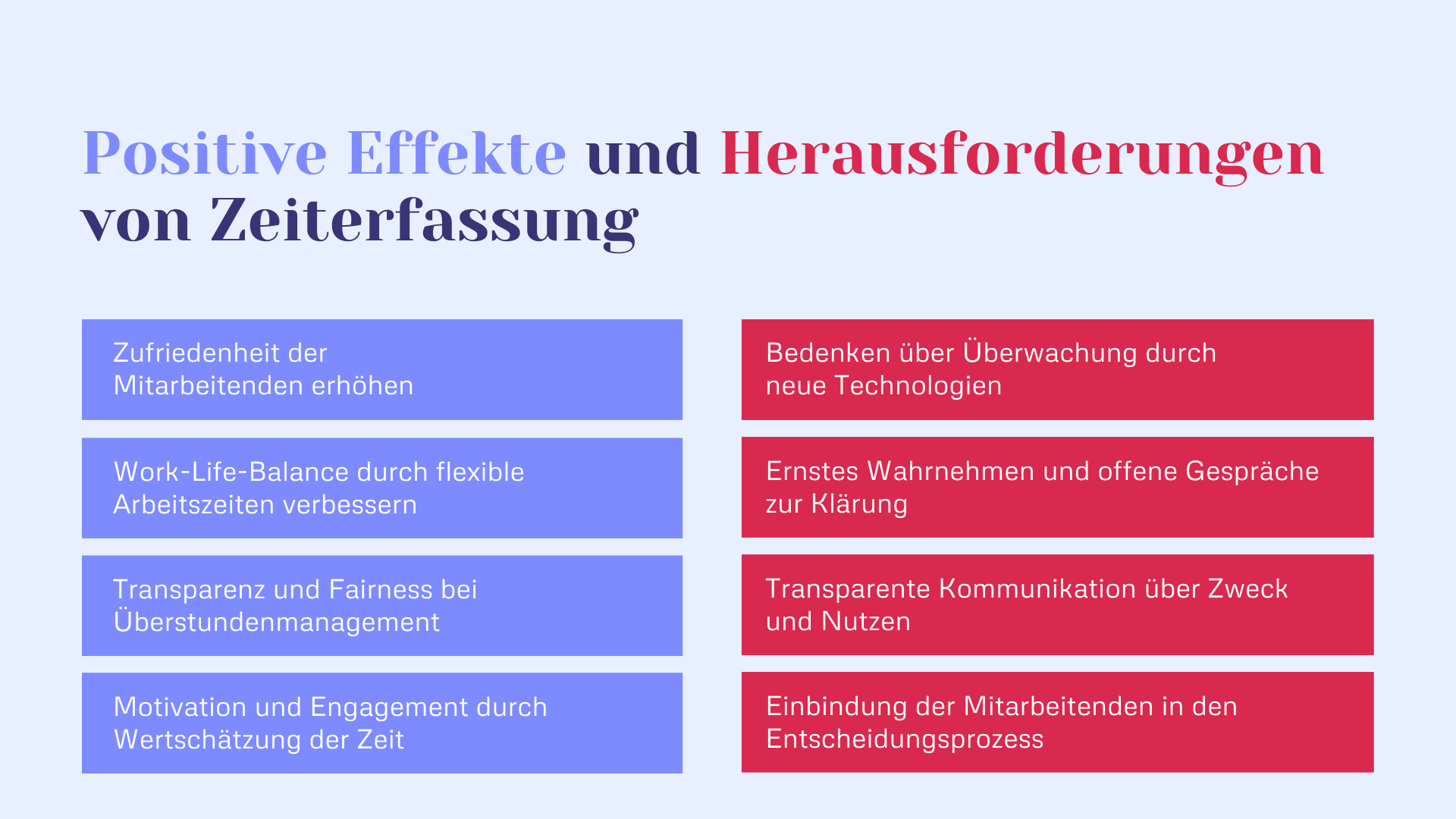 Positive Effekte und Herausforderungen von Zeiterfassung

Zufriedenheit der Mitarbeitenden erhöhen

Work-Life-Balance durch flexible Arbeitszeiten verbessern

Transparenz und Fairness bei Überstundenmanagement

Motivation und Engagement durch Wertschätzung der Zeit

Bedenken über Überwachung durch neue Technologien

Ernstes Wahrnehmen und offene Gespräche zur Klärung

Transparente Kommunikation über Zweck und Nutzen

Einbindung der Mitarbeitenden in den Entscheidungsprozess